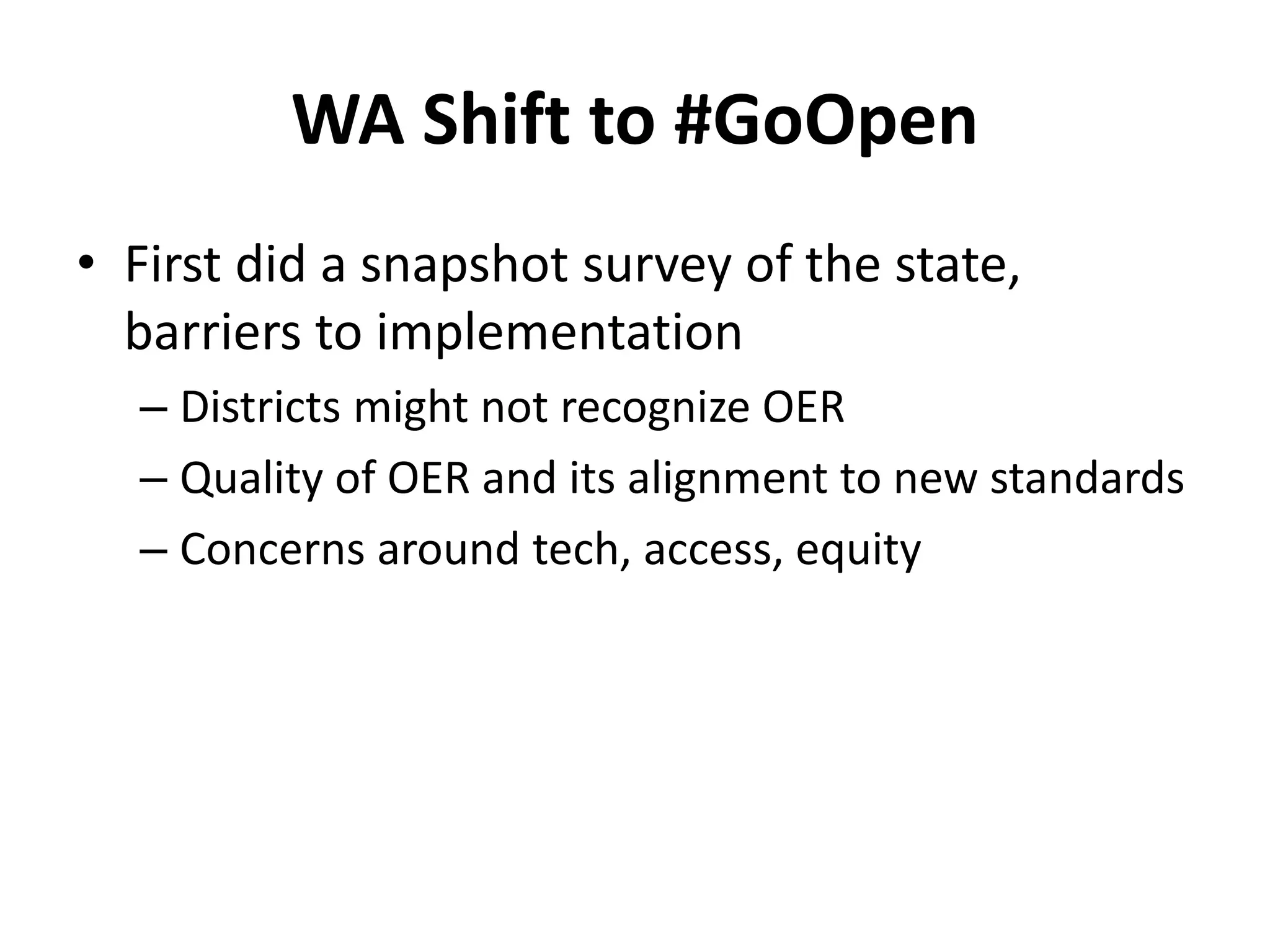 WA Shift to #GoOpen

• First did a snapshot survey of the state, barriers to implementation
– Districts might not recognize OER
– Quality of OER and its alignment to new standards
– Concerns around tech, access, equity